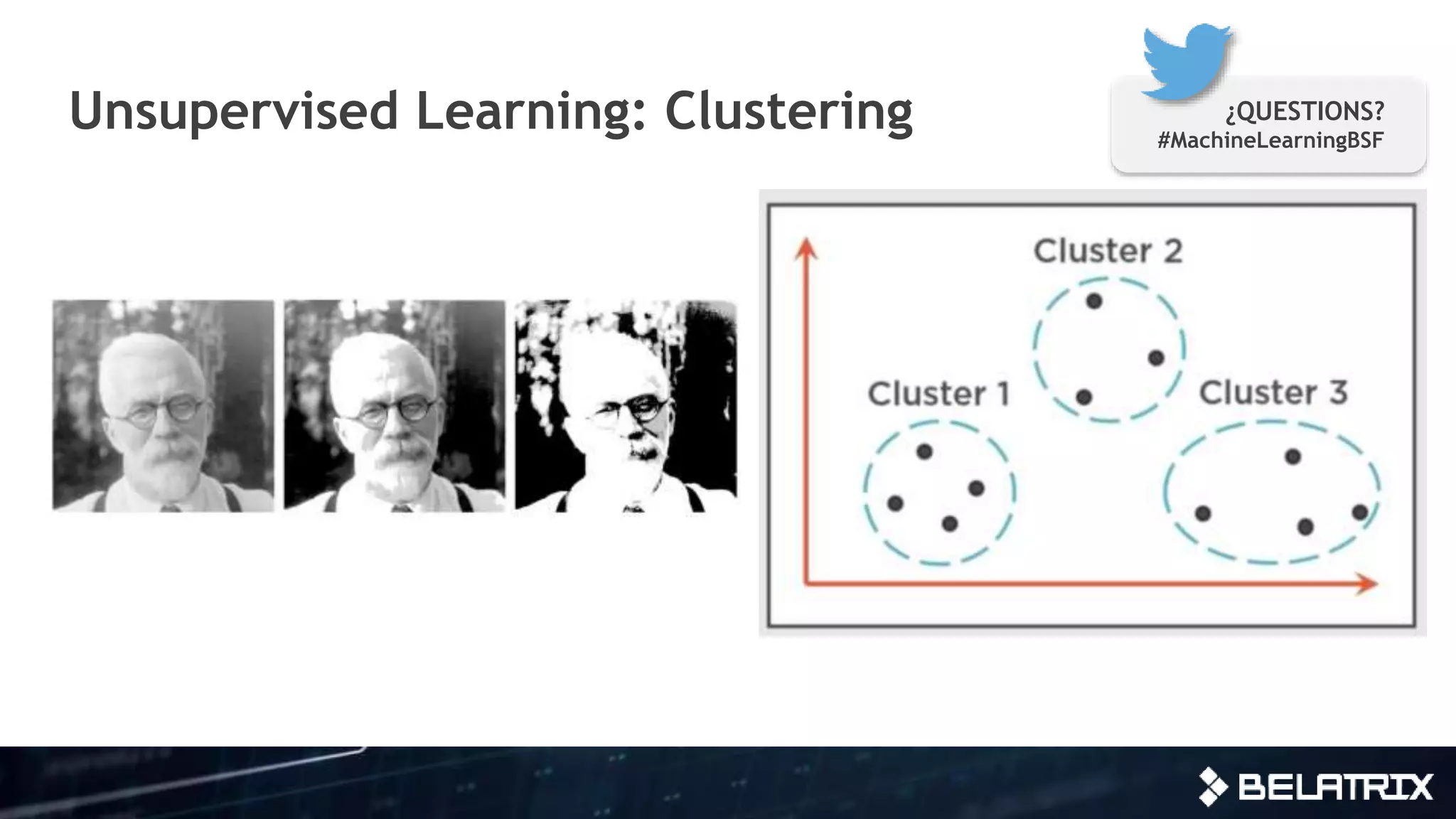 Unsupervised Learning: Clustering

¿QUESTIONS?
#MachineLearningBSF

Cluster 2

Cluster 1

Cluster 3

BELATRIX